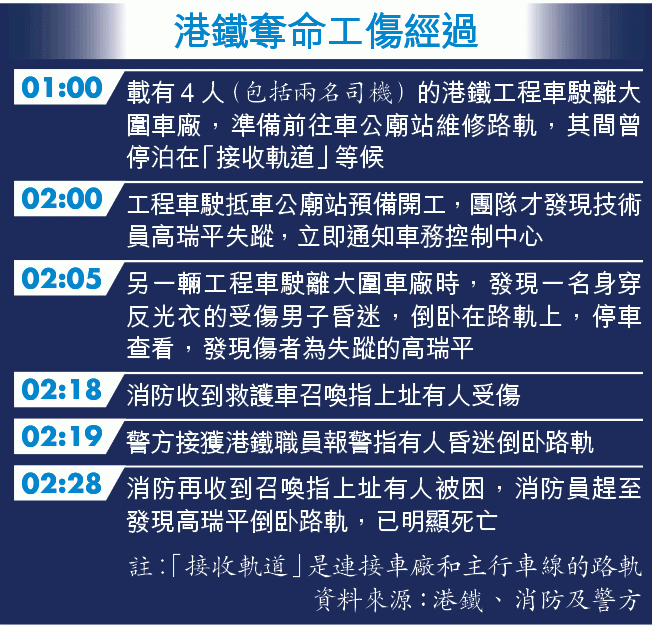 港鐵奪命工傷經過

01:00 載有4人(包括兩名司機)的港鐵工程車駛離大圍車廠，準備前往車公廟站維修路軌，其間曾停泊在「接收軌道」等候

02:00 工程車駛抵車公廟站預備開工，團隊才發現技術員高瑞平失蹤，立即通知車務控制中心

02:05 另一輛工程車駛離大圍車廠時，發現一名身穿反光衣的受傷男子昏迷，倒卧在路軌上，停車查看，發現傷者為失蹤的高瑞平

02:18 消防收到救護車召喚指上址有人受傷

02:19 警方接獲港鐵職員報警指有人昏迷倒卧路軌

02:28 消防再收到召喚指上址有人被困，消防員趕至發現高瑞平倒卧路軌，已明顯死亡

註:「接收軌道」是連接車廠和主行車線的路軌
資料來源:港鐵、消防及警方